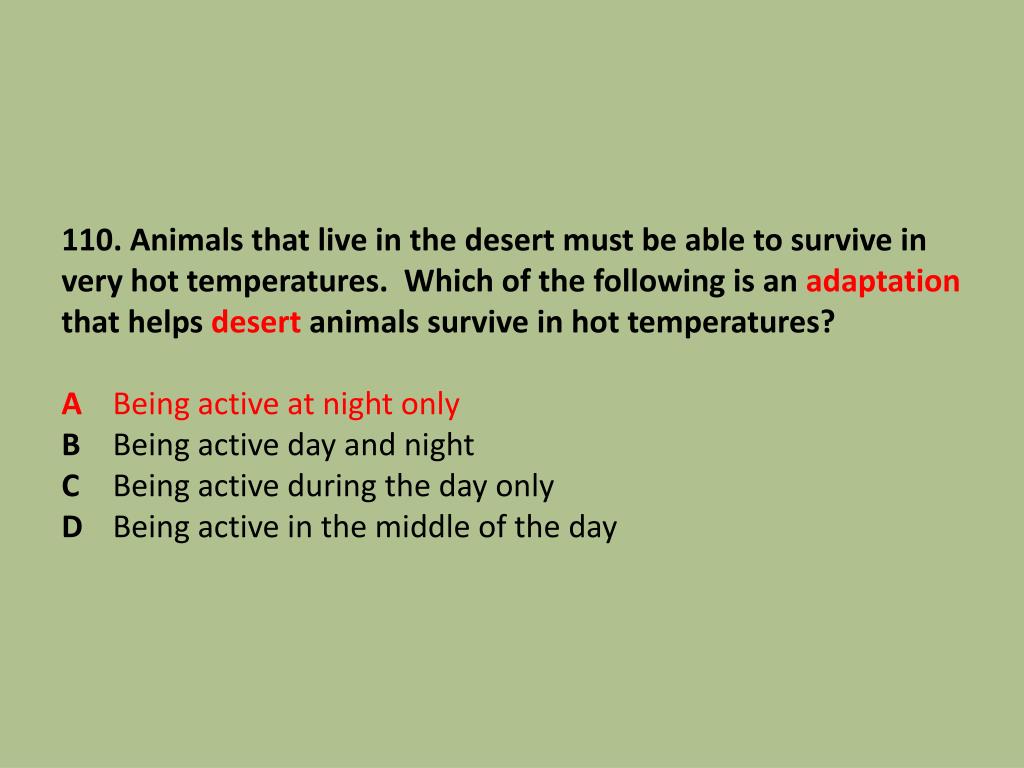 110. Animals that live in the desert must be able to survive in very hot temperatures. Which of the following is an adaptation that helps desert animals survive in hot temperatures?

A Being active at night only
B Being active day and night
C Being active during the day only
D Being active in the middle of the day